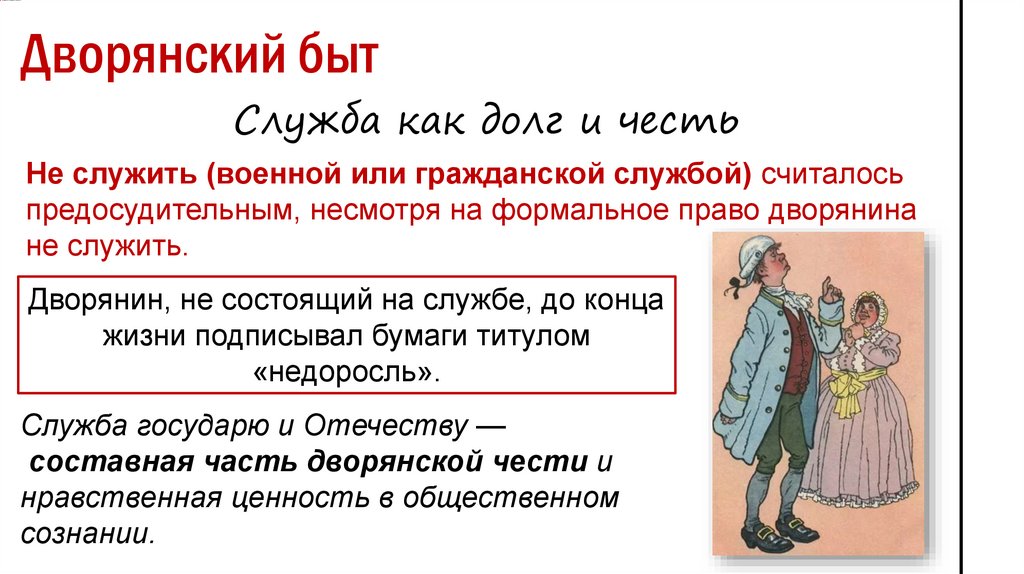 Дворянский быт

Служба как долг и честь

Не служить (военной или гражданской службой) считалось предосудительным, несмотря на формальное право дворянина не служить.

Дворянин, не состоящий на службе, до конца жизни подписывал бумаги титулом «недоросль».

Служба государю и Отечеству — составная часть дворянской чести и нравственная ценность в общественном сознании.